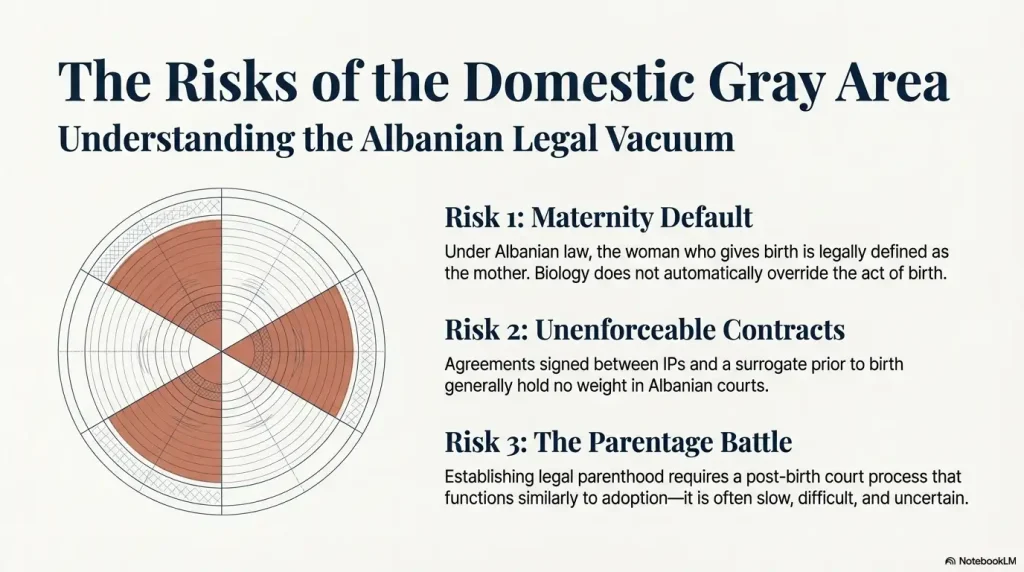 The Risks of the Domestic Gray Area
Understanding the Albanian Legal Vacuum

Risk 1: Maternity Default
Under Albanian law, the woman who gives birth is legally defined as the mother. Biology does not automatically override the act of birth.

Risk 2: Unenforceable Contracts
Agreements signed between IPs and a surrogate prior to birth generally hold no weight in Albanian courts.

Risk 3: The Parentage Battle
Establishing legal parenthood requires a post-birth court process that functions similarly to adoption—it is often slow, difficult, and uncertain.

NotebookLM